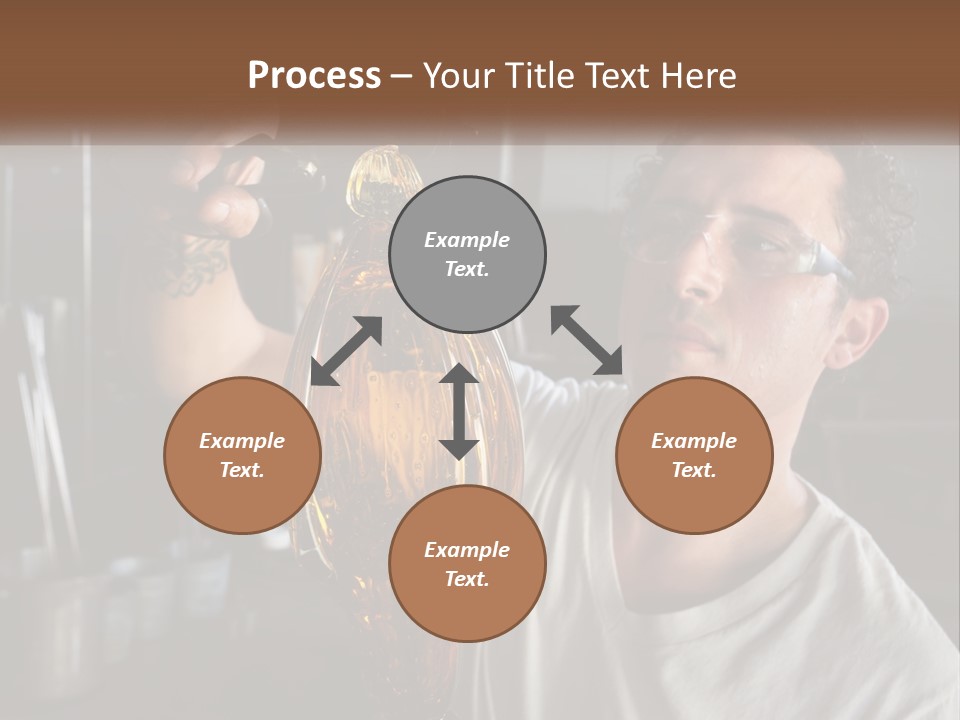 Process – Your Title Text Here

Example Text.

Example Text.

Example Text.

Example Text.